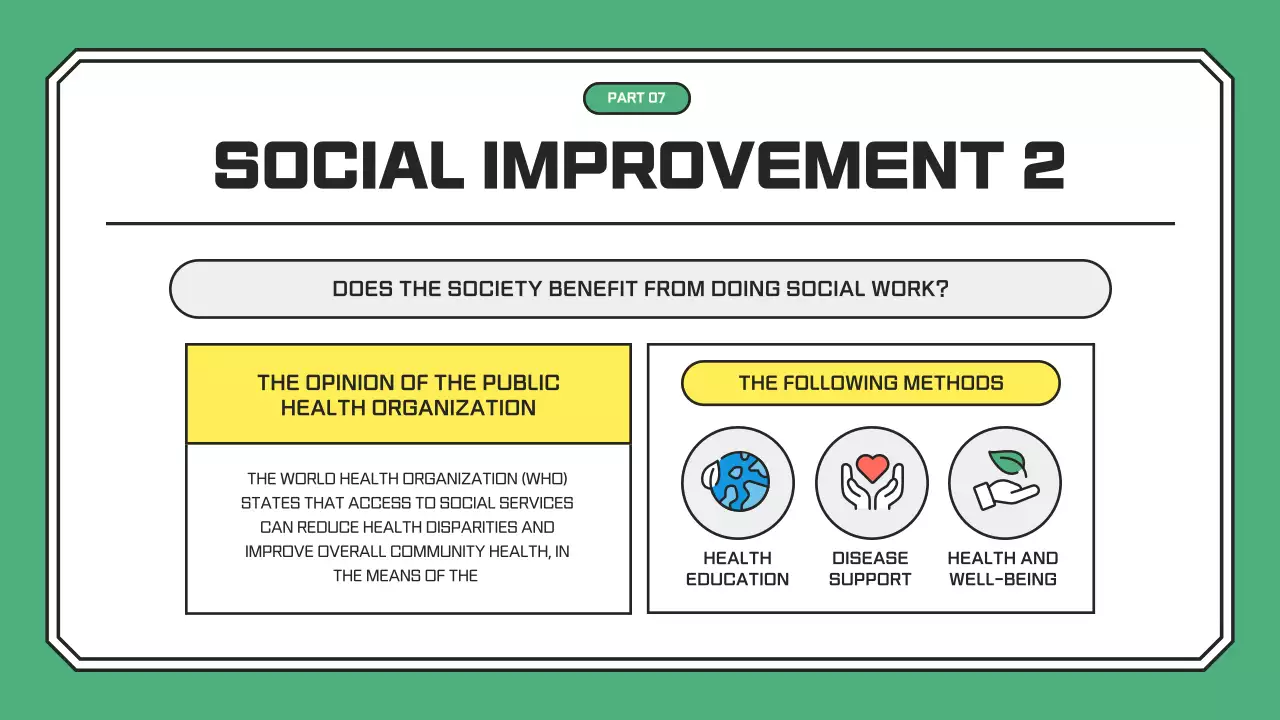 PART 07

SOCIAL IMPROVEMENT 2

DOES THE SOCIETY BENEFIT FROM DOING SOCIAL WORK?

THE OPINION OF THE PUBLIC HEALTH ORGANIZATION

THE WORLD HEALTH ORGANIZATION (WHO) STATES THAT ACCESS TO SOCIAL SERVICES CAN REDUCE HEALTH DISPARITIES AND IMPROVE OVERALL COMMUNITY HEALTH, IN THE MEANS OF THE

THE FOLLOWING METHODS

HEALTH EDUCATION

DISEASE SUPPORT

HEALTH AND WELL-BEING